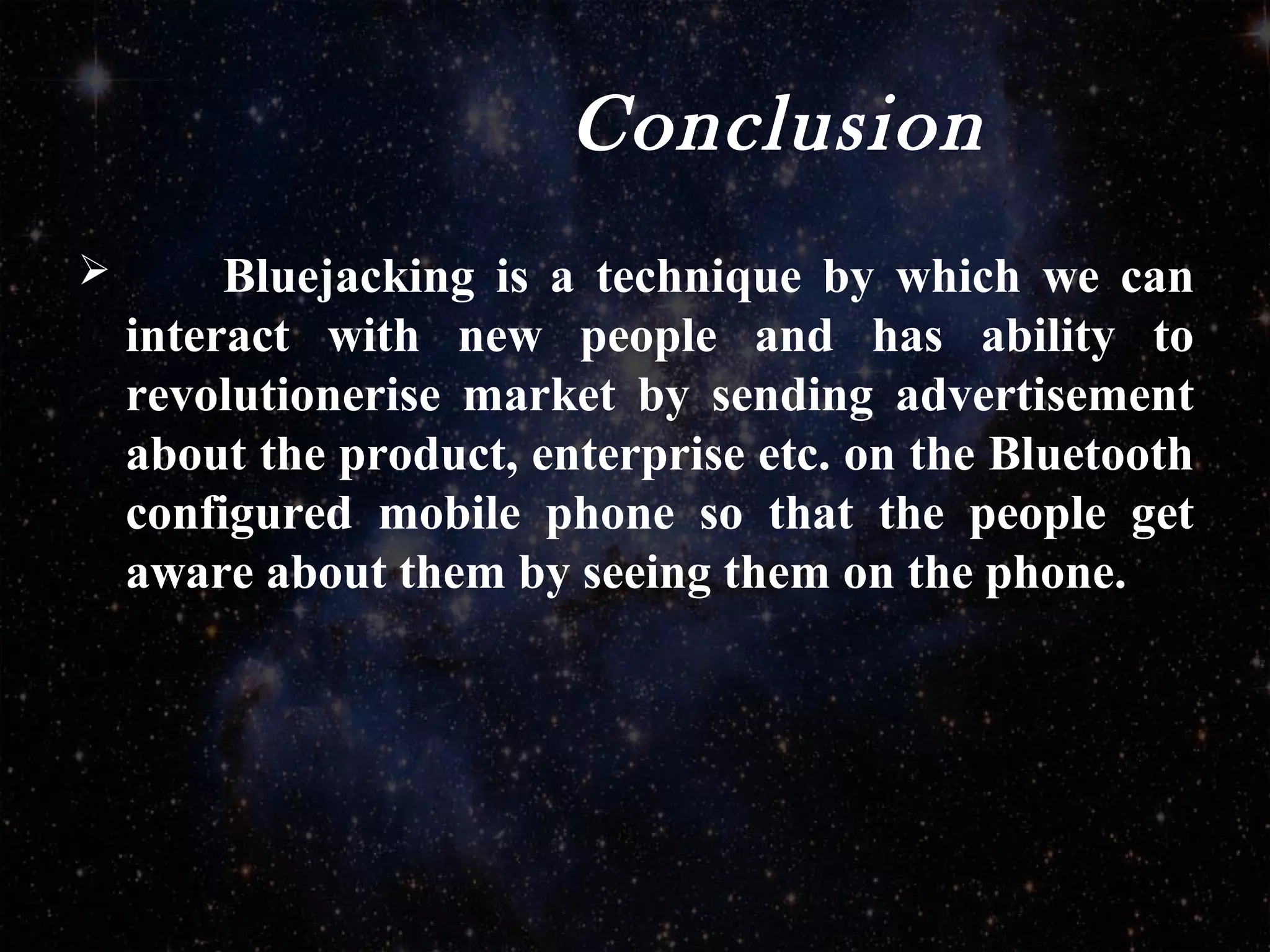 Conclusion

➢ Bluejacking is a technique by which we can interact with new people and has ability to revolutionerise market by sending advertisement about the product, enterprise etc. on the Bluetooth configured mobile phone so that the people get aware about them by seeing them on the phone.